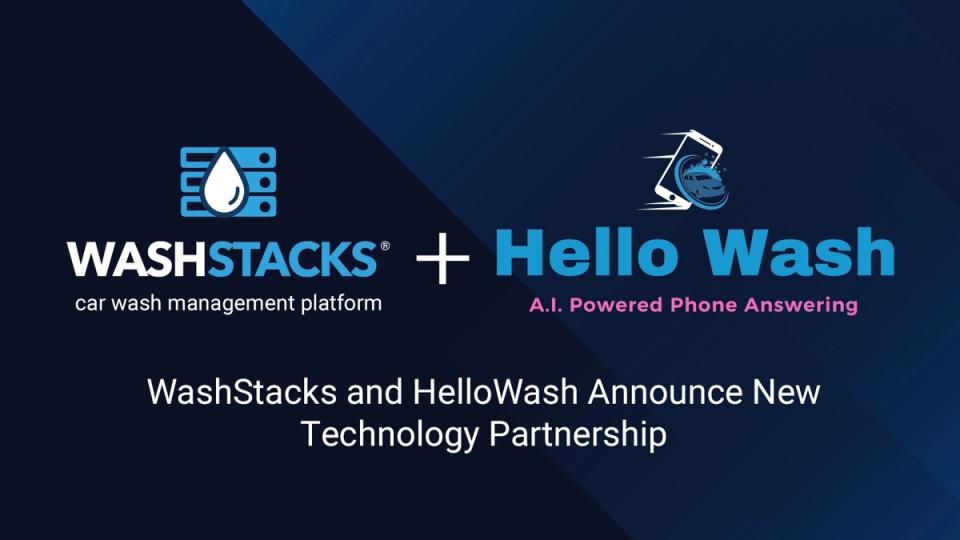 WASHSTACKS®
car wash management platform

+

Hello Wash
A.I. Powered Phone Answering

WashStacks and HelloWash Announce New Technology Partnership